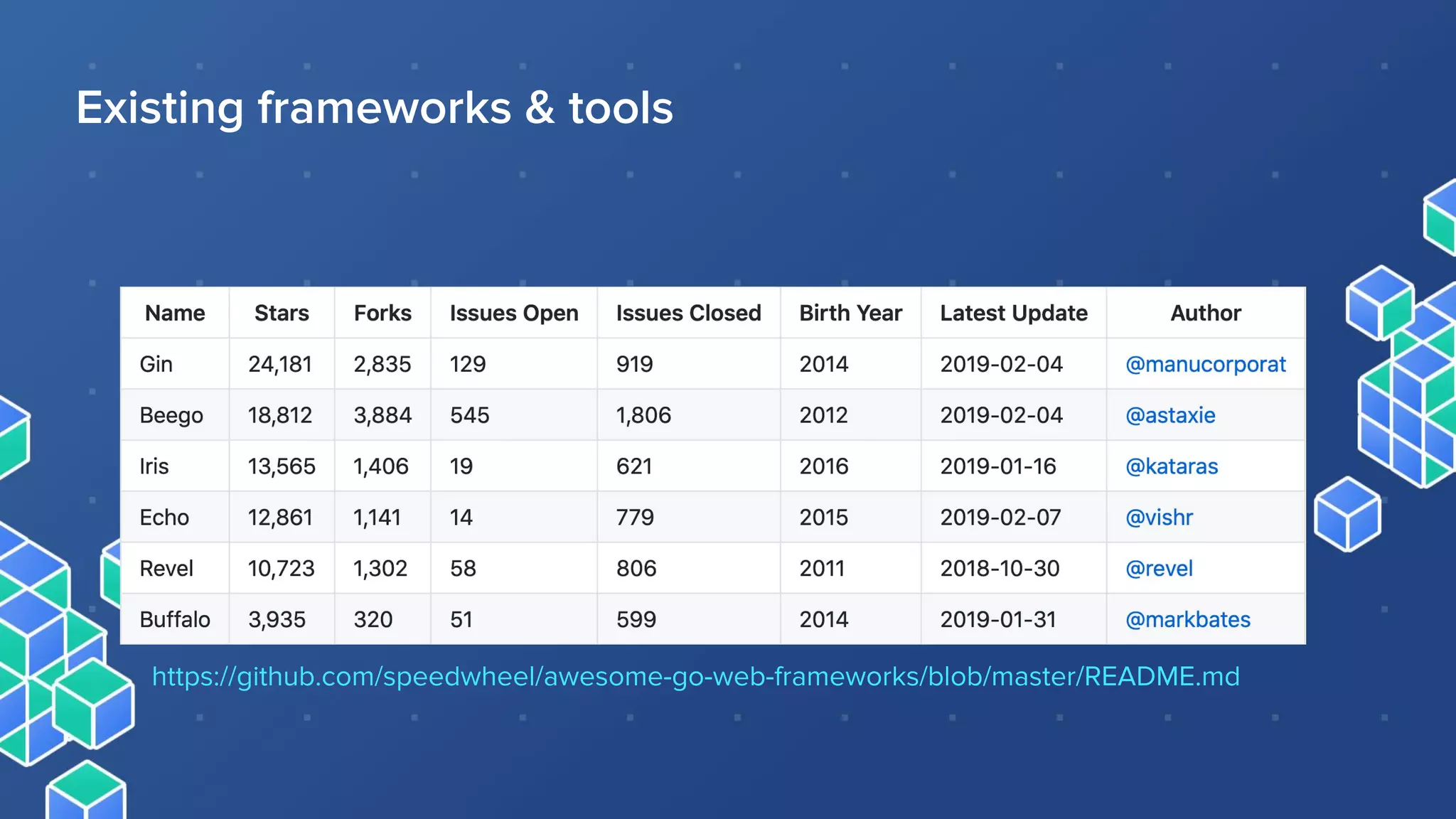 Existing frameworks & tools

| Name | Stars | Forks | Issues Open | Issues Closed | Birth Year | Latest Update | Author |
|---|---|---|---|---|---|---|---|
| Gin | 24,181 | 2,835 | 129 | 919 | 2014 | 2019-02-04 | @manucorporat |
| Beego | 18,812 | 3,884 | 545 | 1,806 | 2012 | 2019-02-04 | @astaxie |
| Iris | 13,565 | 1,406 | 19 | 621 | 2016 | 2019-01-16 | @kataras |
| Echo | 12,861 | 1,141 | 14 | 779 | 2015 | 2019-02-07 | @vishr |
| Revel | 10,723 | 1,302 | 58 | 806 | 2011 | 2018-10-30 | @revel |
| Buffalo | 3,935 | 320 | 51 | 599 | 2014 | 2019-01-31 | @markbates |

https://github.com/speedwheel/awesome-go-web-frameworks/blob/master/README.md